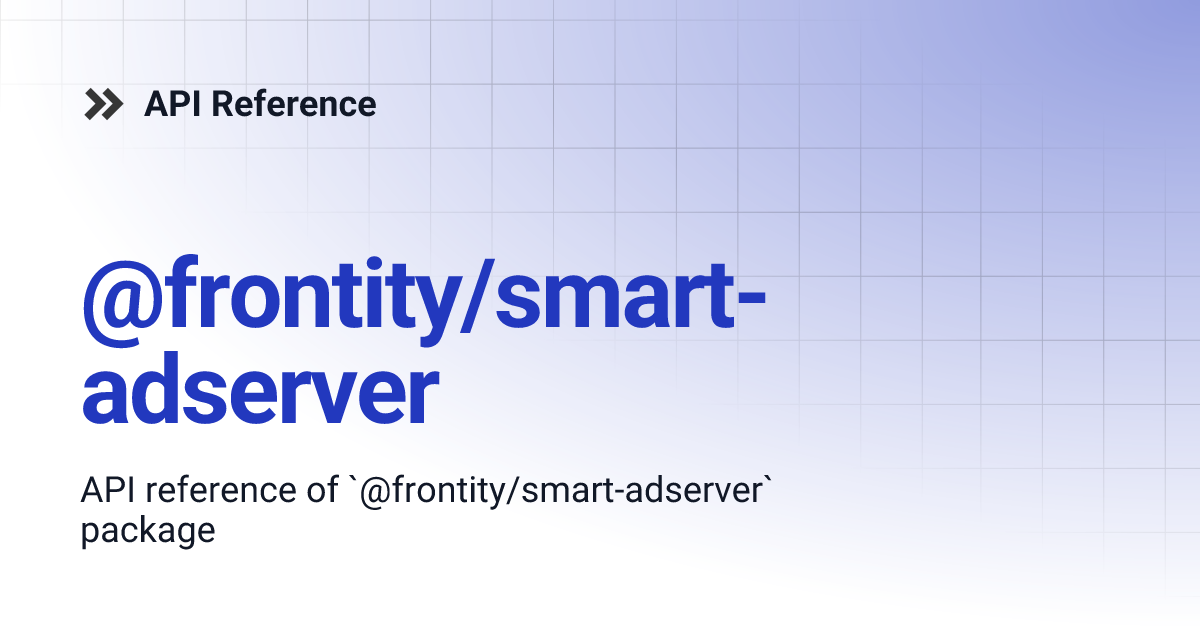 API Reference

@frontity/smart-adserver

API reference of `@frontity/smart-adserver` package